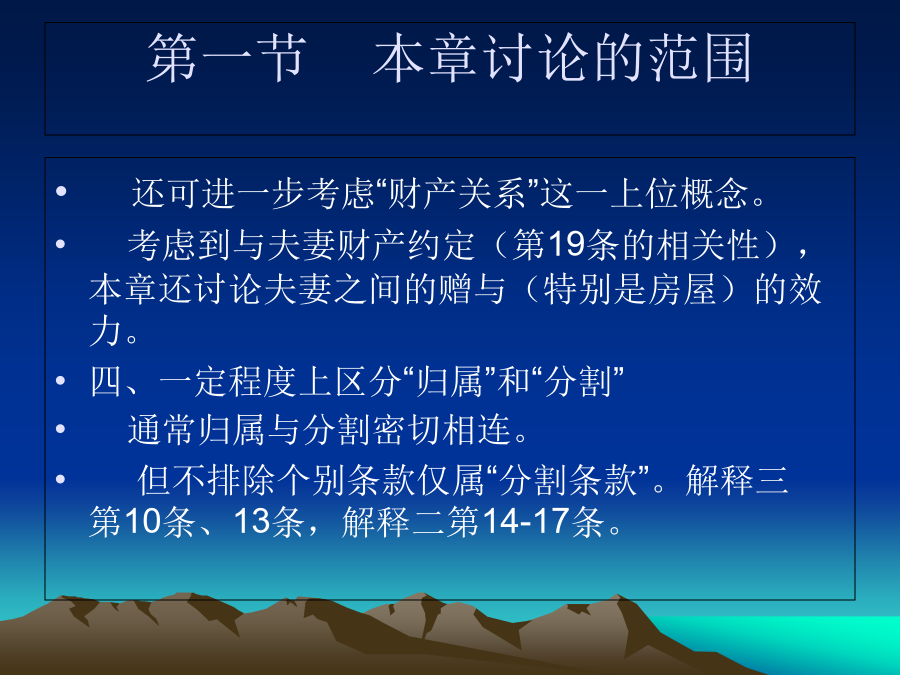 第一节　本章讨论的范围

• 还可进一步考虑“财产关系”这一上位概念。

• 考虑到与夫妻财产约定（第19条的相关性），本章还讨论夫妻之间的赠与（特别是房屋）的效力。

• 四、一定程度上区分“归属”和“分割”

• 通常归属与分割密切相连。

• 但不排除个别条款仅属“分割条款”。解释三第10条、13条，解释二第14-17条。